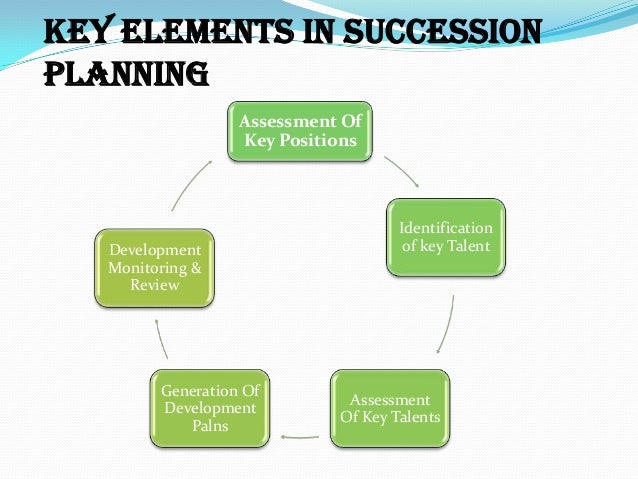 KEY ELEMENTS IN SUCCESSION PLANNING

Assessment Of Key Positions

Identification of key Talent

Assessment Of Key Talents

Generation Of Development Palns

Development Monitoring & Review